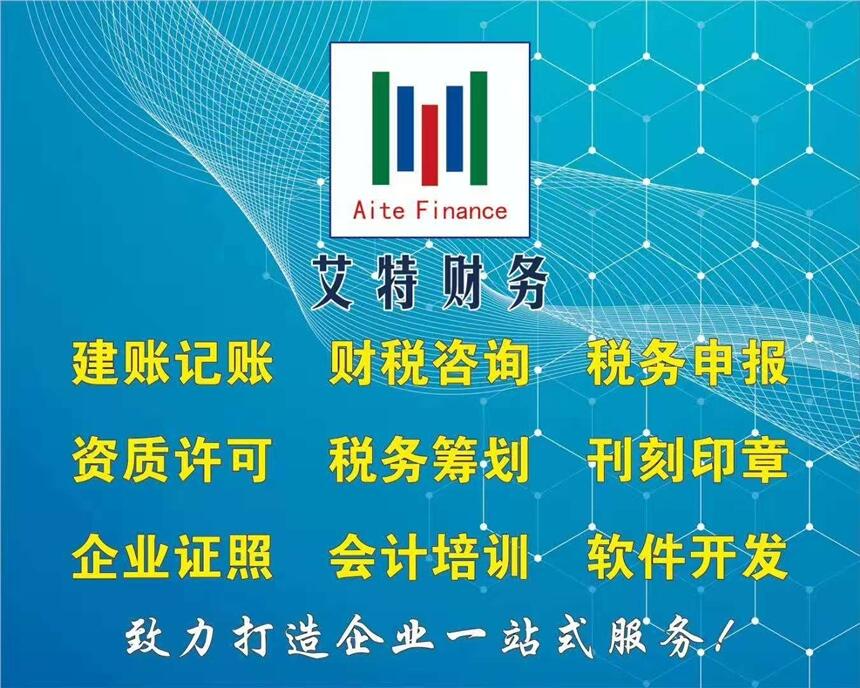 Aite Finance

艾特财务

建账记账　财税咨询　税务申报

资质许可　税务筹划　刊刻印章

企业证照　会计培训　软件开发

致力打造企业一站式服务！